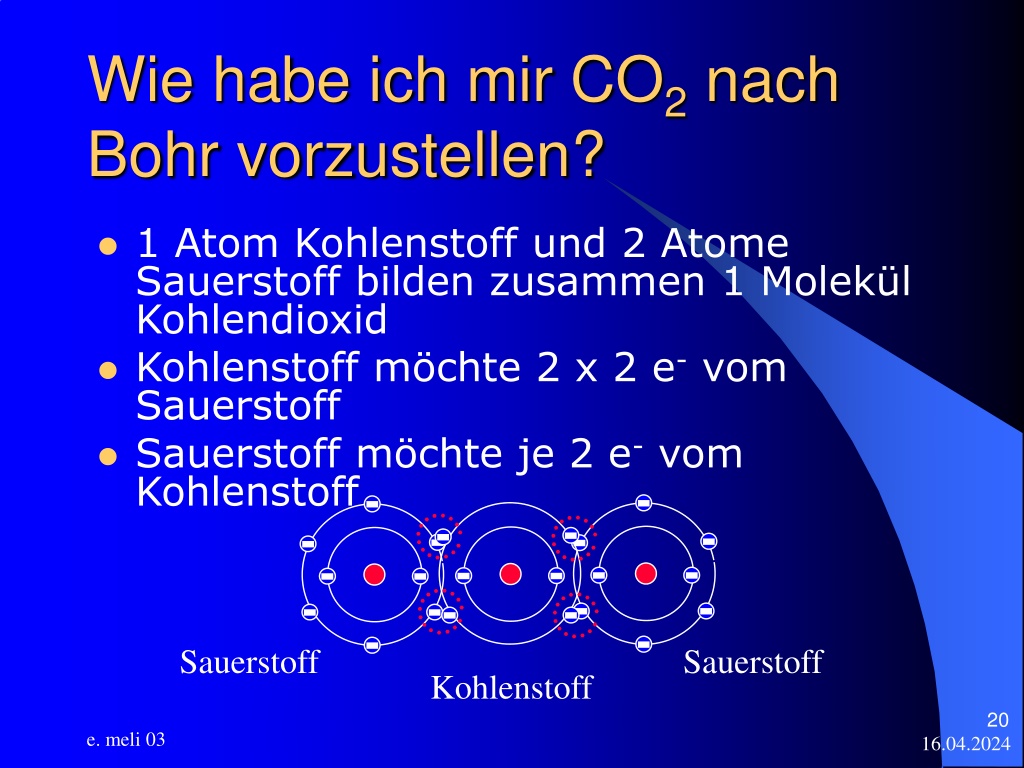 Wie habe ich mir $CO_2$ nach Bohr vorzustellen?

- 1 Atom Kohlenstoff und 2 Atome Sauerstoff bilden zusammen 1 Molekül Kohlendioxid
- Kohlenstoff möchte 2 x 2 $e^-$ vom Sauerstoff
- Sauerstoff möchte je 2 $e^-$ vom Kohlenstoff

Sauerstoff
Kohlenstoff
Sauerstoff

e. meli 03

20
16.04.2024